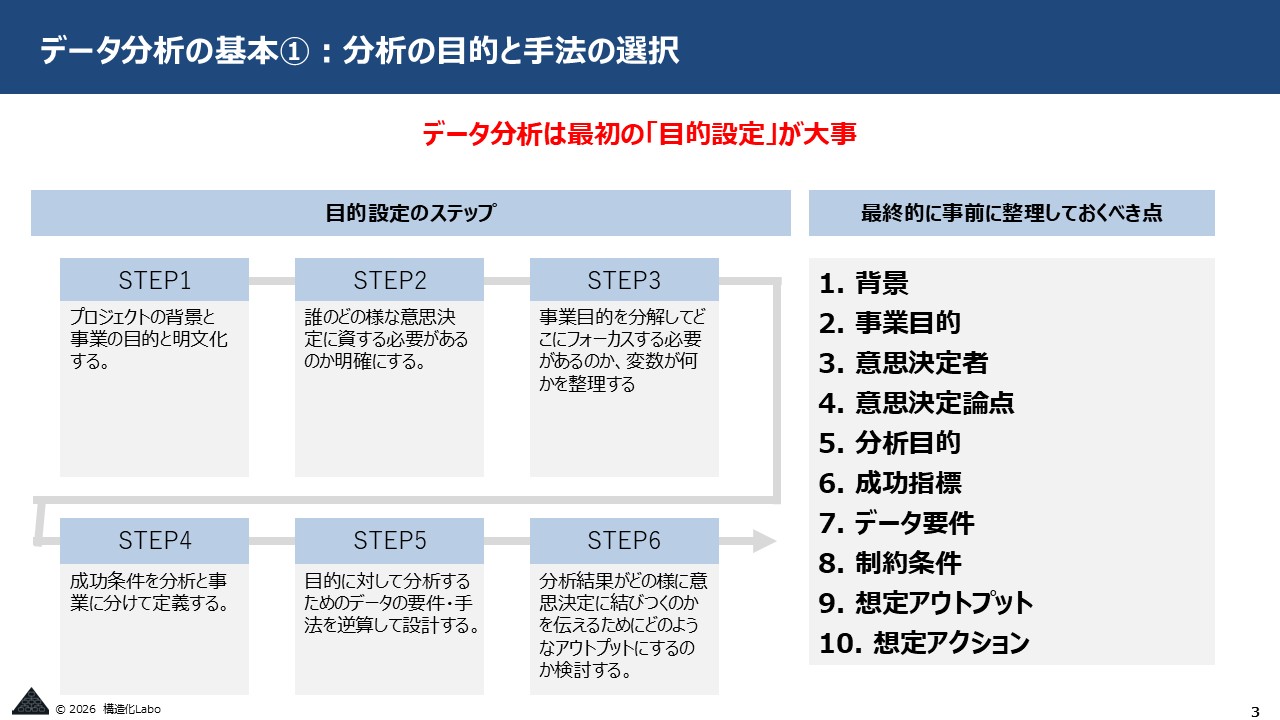 データ分析の基本①：分析の目的と手法の選択

データ分析は最初の「目的設定」が大事

目的設定のステップ

STEP1
プロジェクトの背景と事業の目的と明文化する。

STEP2
誰のどの様な意思決定に資する必要があるのか明確にする。

STEP3
事業目的を分解してどこにフォーカスする必要があるのか、変数が何かを整理する

STEP4
成功条件を分析と事業に分けて定義する。

STEP5
目的に対して分析するためのデータの要件・手法を逆算して設計する。

STEP6
分析結果がどの様に意思決定に結びつくのかを伝えるためにどのようなアウトプットにするのか検討する。

最終的に事前に整理しておくべき点

1. 背景
2. 事業目的
3. 意思決定者
4. 意思決定論点
5. 分析目的
6. 成功指標
7. データ要件
8. 制約条件
9. 想定アウトプット
10. 想定アクション

© 2026 構造化Labo

3